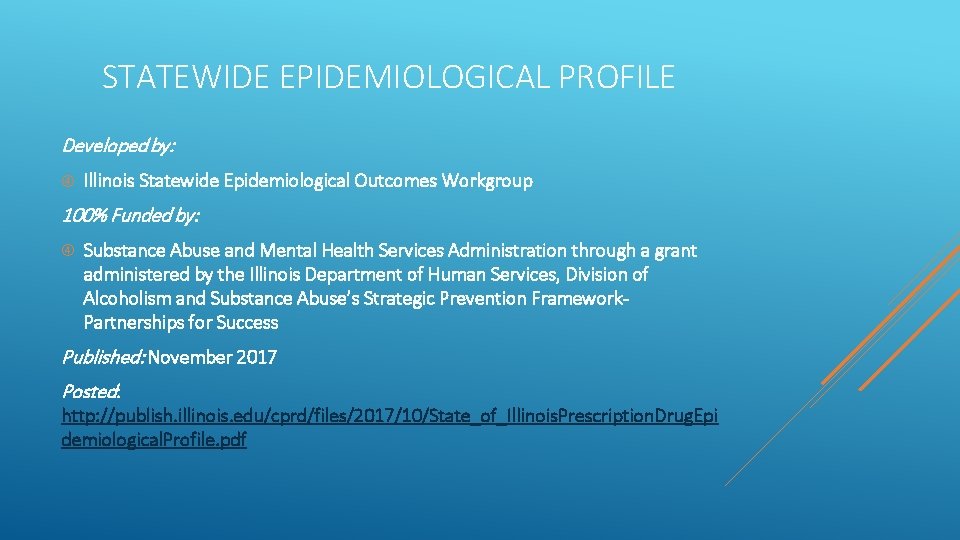 STATEWIDE EPIDEMIOLOGICAL PROFILE

Developed by:

Illinois Statewide Epidemiological Outcomes Workgroup

100% Funded by:

Substance Abuse and Mental Health Services Administration through a grant administered by the Illinois Department of Human Services, Division of Alcoholism and Substance Abuse's Strategic Prevention Framework-Partnerships for Success

Published: November 2017

Posted: http://publish.illinois.edu/cprd/files/2017/10/State_of_IllinoisPrescriptionDrugEpidemiologicalProfile.pdf